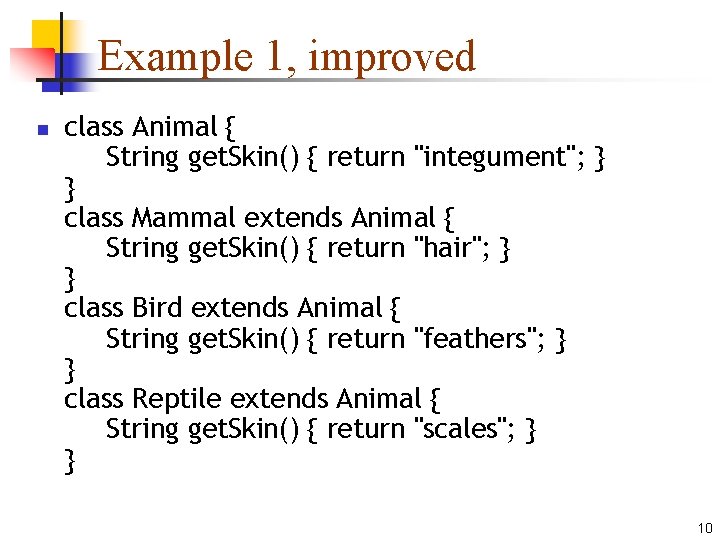 Example 1, improved

class Animal {
    String getSkin() { return "integument"; }
}
class Mammal extends Animal {
    String getSkin() { return "hair"; }
}
class Bird extends Animal {
    String getSkin() { return "feathers"; }
}
class Reptile extends Animal {
    String getSkin() { return "scales"; }
}

10